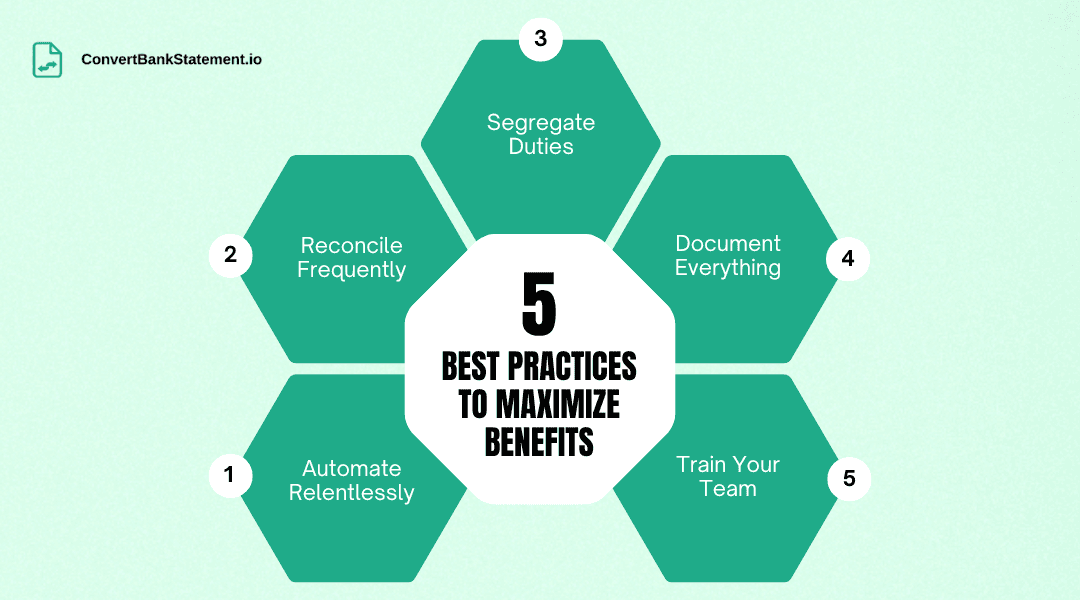 ConvertBankStatement.io

5
BEST PRACTICES TO MAXIMIZE BENEFITS

1 Automate Relentlessly

2 Reconcile Frequently

3 Segregate Duties

4 Document Everything

5 Train Your Team